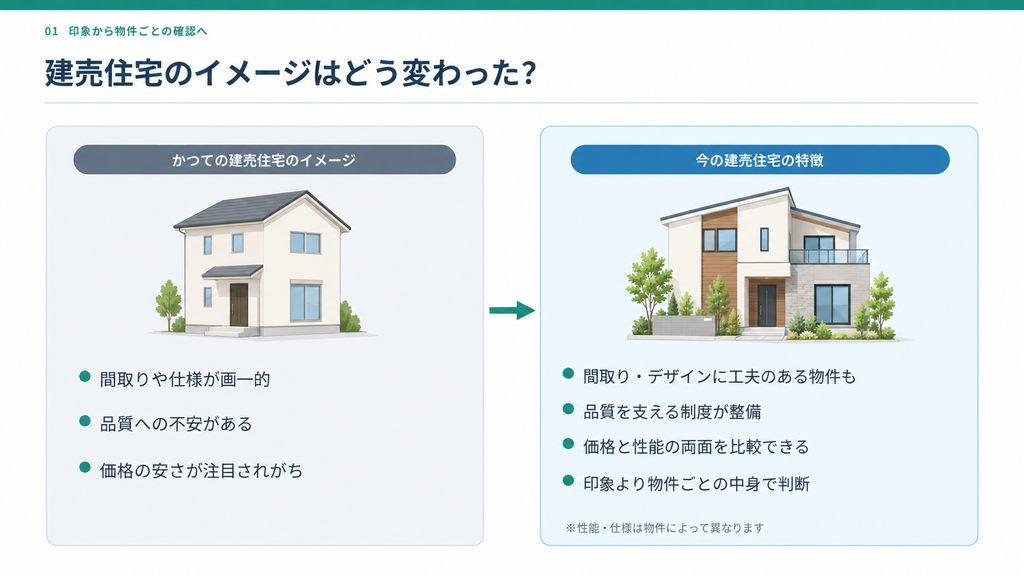 01 印象から物件ごとの確認へ

建売住宅のイメージはどう変わった?

かつての建売住宅のイメージ

• 間取りや仕様が画一的
• 品質への不安がある
• 価格の安さが注目されがち

今の建売住宅の特徴

• 間取り・デザインに工夫のある物件も
• 品質を支える制度が整備
• 価格と性能の両面を比較できる
• 印象より物件ごとの中身で判断

※性能・仕様は物件によって異なります